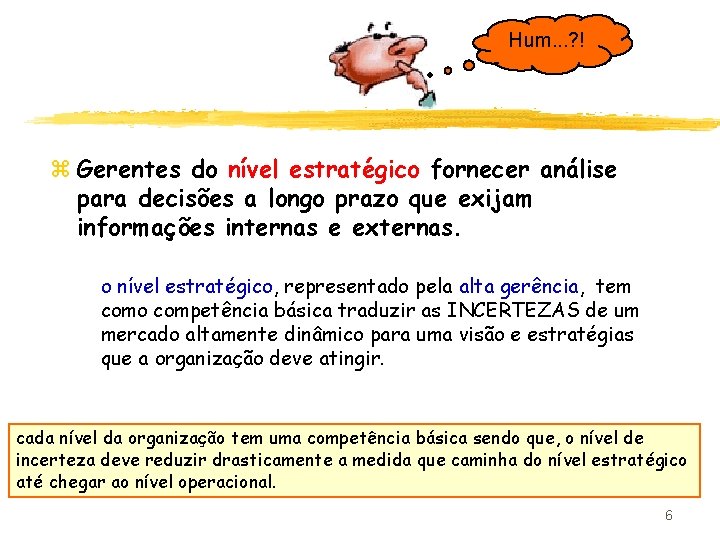 Hum...?!

Gerentes do nível estratégico fornecer análise para decisões a longo prazo que exijam informações internas e externas.

o nível estratégico, representado pela alta gerência, tem como competência básica traduzir as INCERTEZAS de um mercado altamente dinâmico para uma visão e estratégias que a organização deve atingir.

cada nível da organização tem uma competência básica sendo que, o nível de incerteza deve reduzir drasticamente a medida que caminha do nível estratégico até chegar ao nível operacional.

6